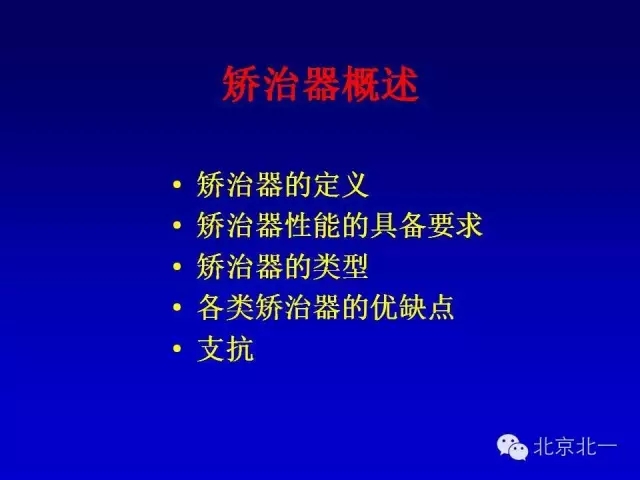 矫治器概述

• 矫治器的定义
• 矫治器性能的具备要求
• 矫治器的类型
• 各类矫治器的优缺点
• 支抗

北京北一